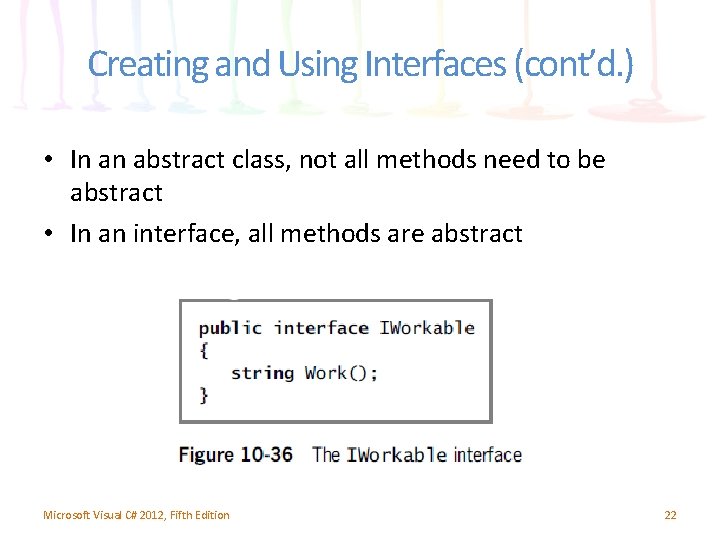 Creating and Using Interfaces (cont'd.)

• In an abstract class, not all methods need to be abstract

• In an interface, all methods are abstract

public interface IWorkable
{
   string Work();
}

Figure 10-36 The IWorkable interface

Microsoft Visual C# 2012, Fifth Edition

22